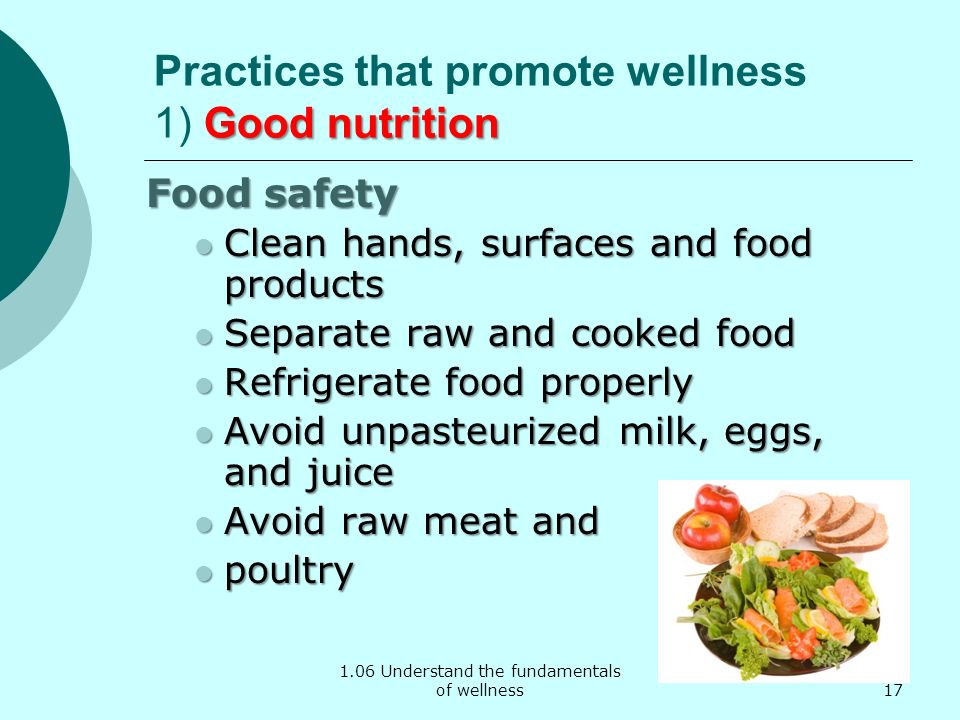 Practices that promote wellness
1) Good nutrition

Food safety

- Clean hands, surfaces and food products
- Separate raw and cooked food
- Refrigerate food properly
- Avoid unpasteurized milk, eggs, and juice
- Avoid raw meat and
- poultry

1.06 Understand the fundamentals of wellness

17